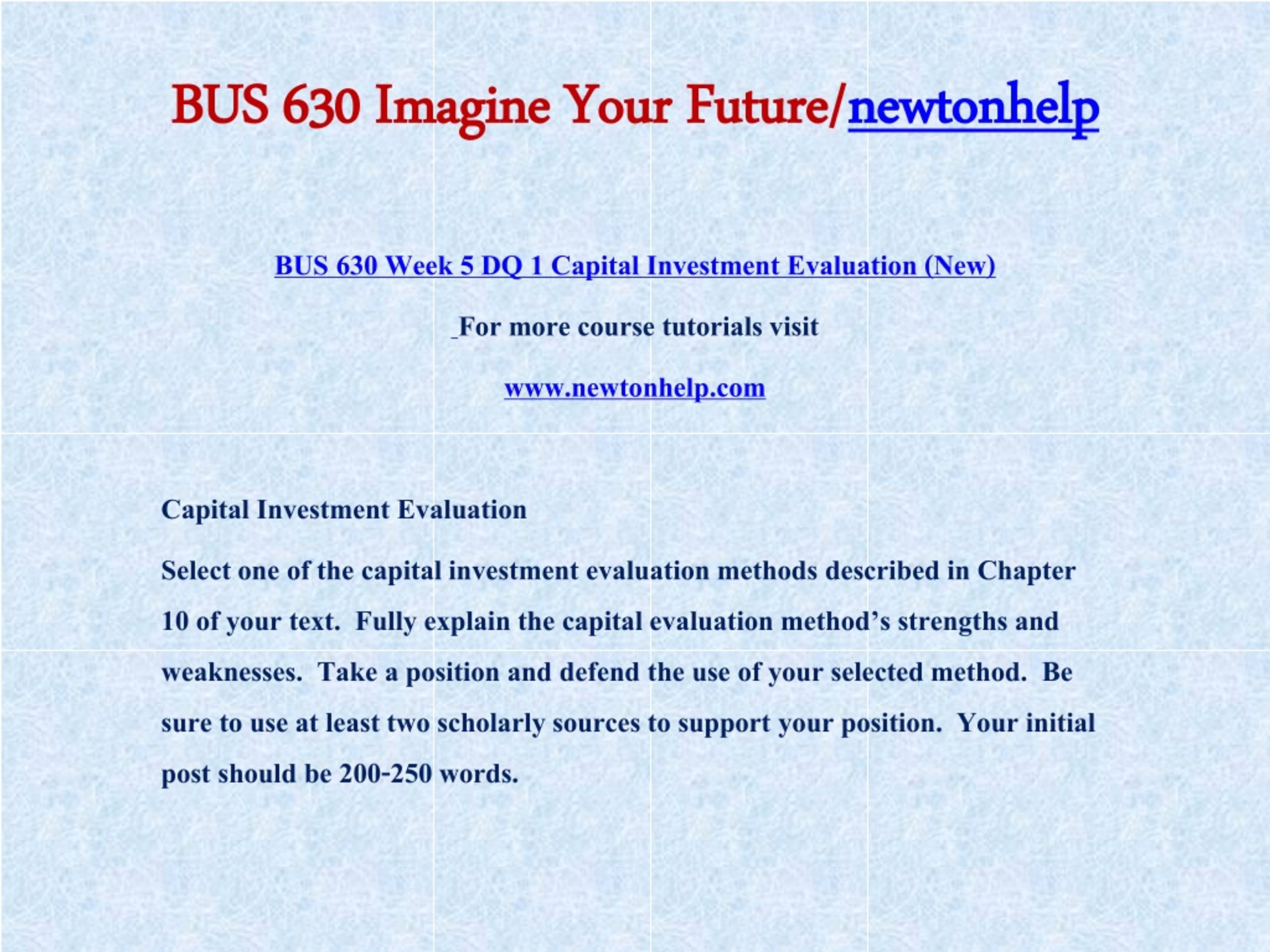 BUS 630 Imagine Your Future/newtonhelp

BUS 630 Week 5 DQ 1 Capital Investment Evaluation (New)

For more course tutorials visit

www.newtonhelp.com

Capital Investment Evaluation

Select one of the capital investment evaluation methods described in Chapter 10 of your text. Fully explain the capital evaluation method's strengths and weaknesses. Take a position and defend the use of your selected method. Be sure to use at least two scholarly sources to support your position. Your initial post should be 200-250 words.